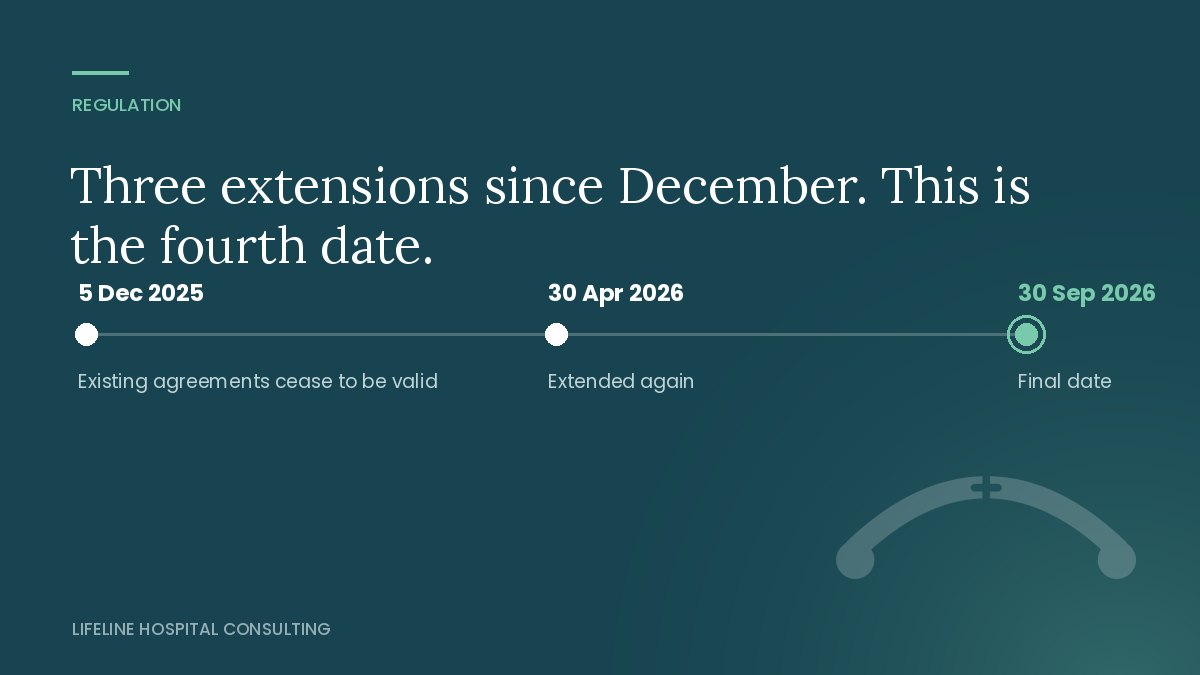 REGULATION

Three extensions since December. This is the fourth date.

5 Dec 2025

Existing agreements cease to be valid

30 Apr 2026

Extended again

30 Sep 2026

Final date

LIFELINE HOSPITAL CONSULTING